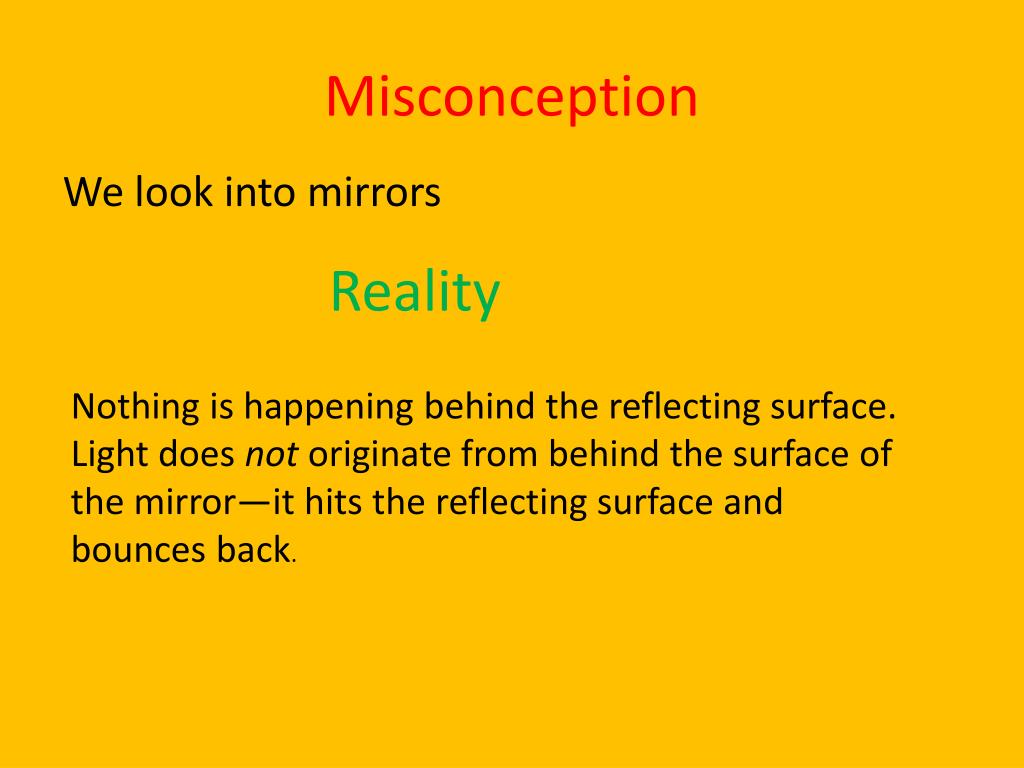 Misconception

We look into mirrors

Reality

Nothing is happening behind the reflecting surface. Light does not originate from behind the surface of the mirror—it hits the reflecting surface and bounces back.